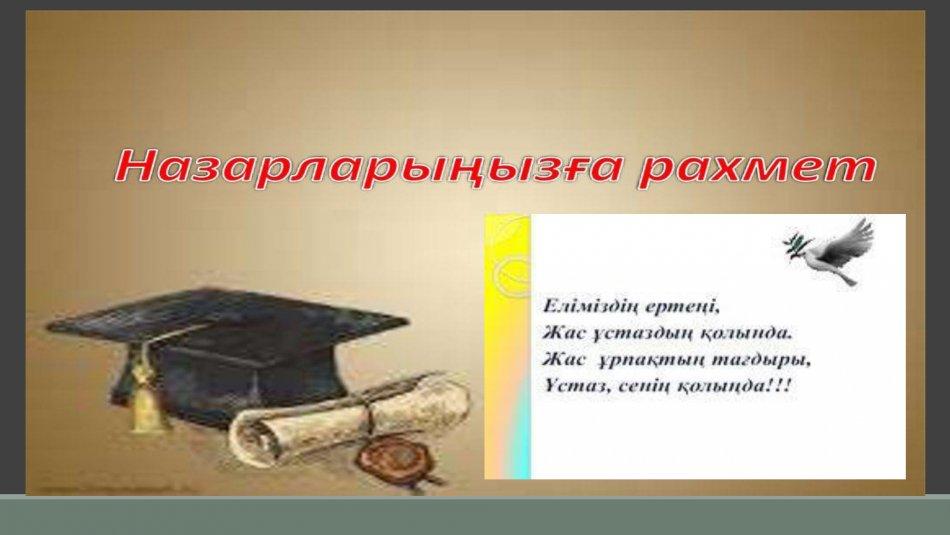 Назарларыңызға рахмет

Еліміздің ертеңі,
Жас ұстаздың қолында.
Жас ұрпақтың тағдыры,
Ұстаз, сенің қолыңда!!!